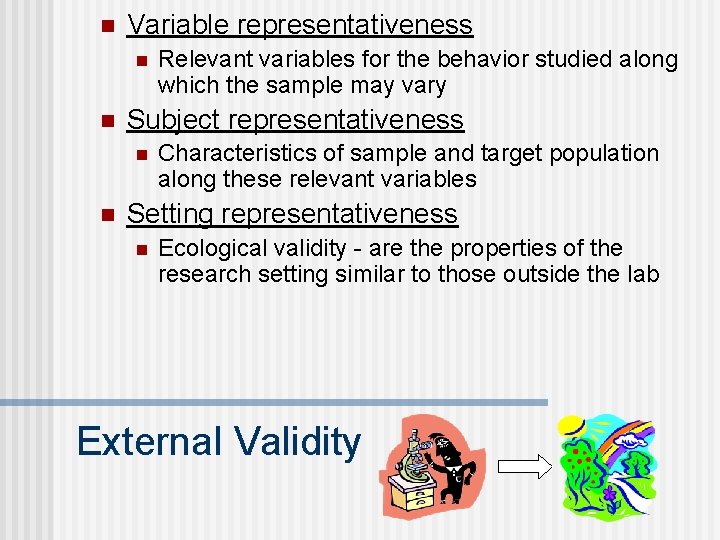 Variable representativeness

Relevant variables for the behavior studied along which the sample may vary

Subject representativeness

Characteristics of sample and target population along these relevant variables

Setting representativeness

Ecological validity - are the properties of the research setting similar to those outside the lab

External Validity